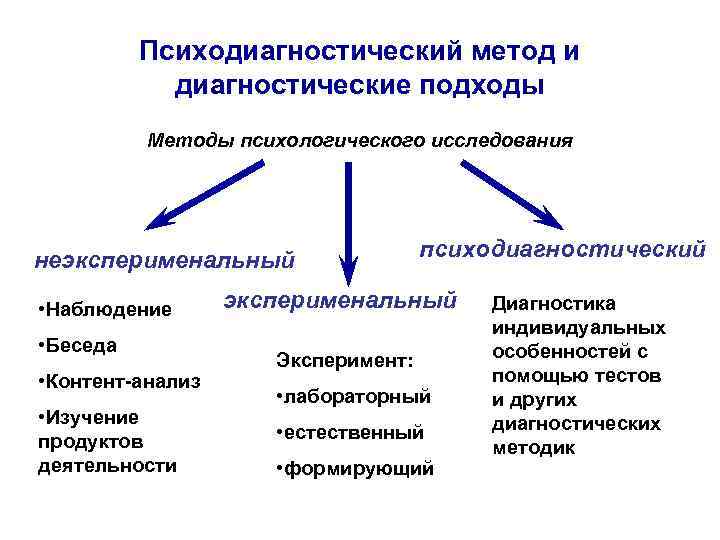 Психодиагностический метод и диагностические подходы

Методы психологического исследования

неэксперименальный

•Наблюдение

•Беседа

•Контент-анализ

•Изучение продуктов деятельности

эксперименальный

Эксперимент:

•лабораторный

•естественный

•формирующий

психодиагностический

Диагностика индивидуальных особенностей с помощью тестов и других диагностических методик